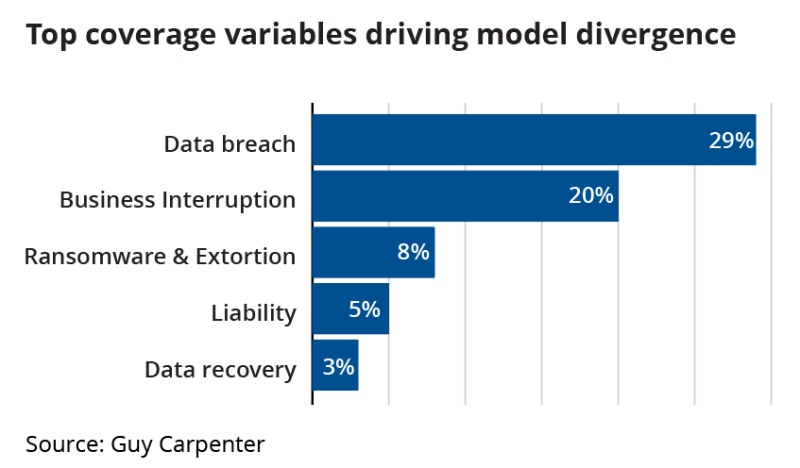 Top coverage variables driving model divergence

Data breach 29%
Business Interruption 20%
Ransomware & Extortion 8%
Liability 5%
Data recovery 3%

Source: Guy Carpenter